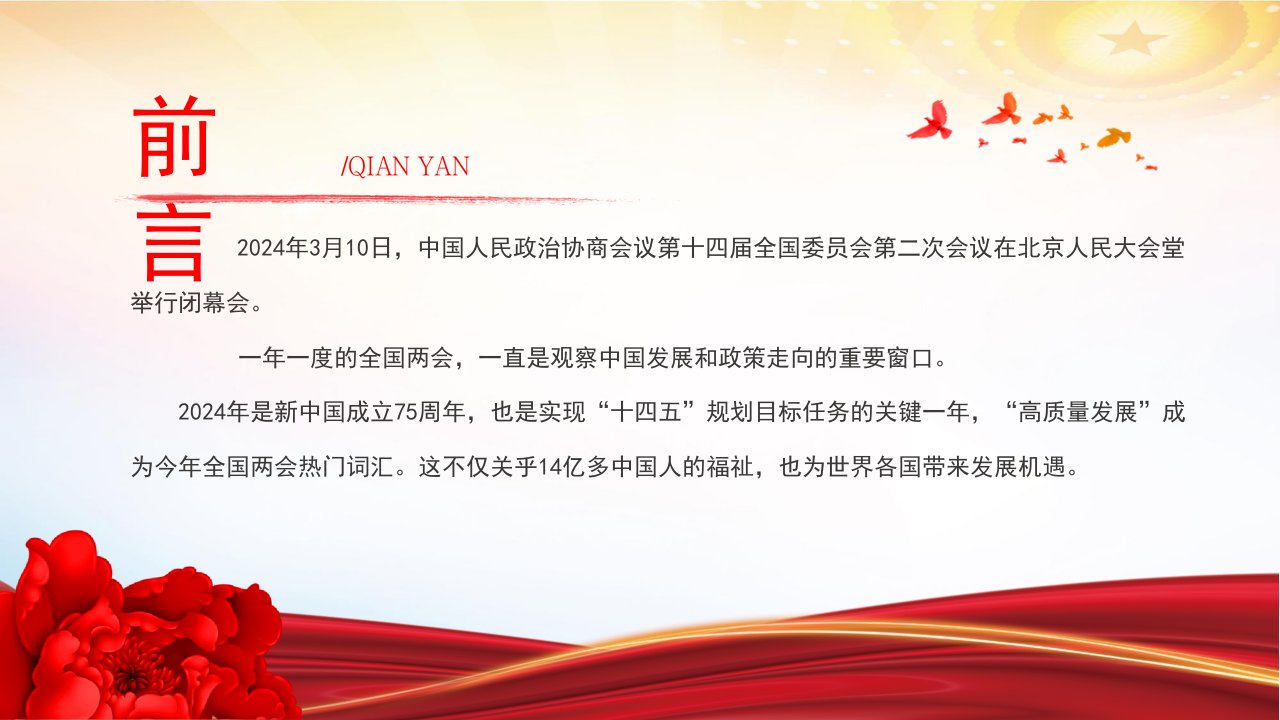 前言

/QIAN YAN

2024年3月10日，中国人民政治协商会议第十四届全国委员会第二次会议在北京人民大会堂举行闭幕会。

一年一度的全国两会，一直是观察中国发展和政策走向的重要窗口。

2024年是新中国成立75周年，也是实现“十四五”规划目标任务的关键一年，“高质量发展”成为今年全国两会热门词汇。这不仅关乎14亿多中国人的福祉，也为世界各国带来发展机遇。